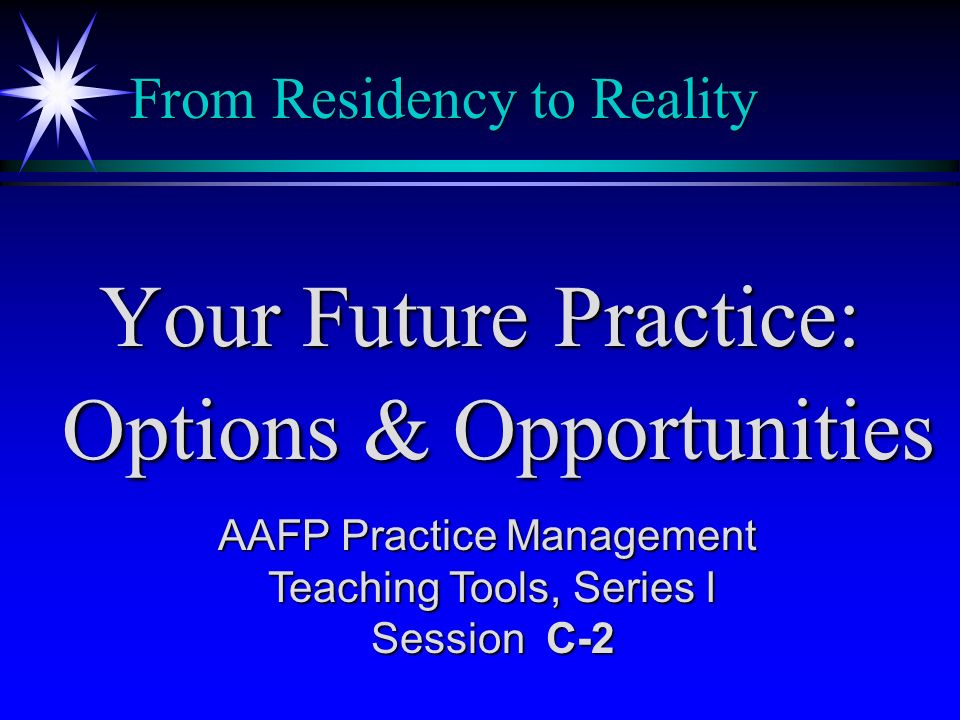 From Residency to Reality

Your Future Practice:
Options & Opportunities

AAFP Practice Management
Teaching Tools, Series I
Session C-2